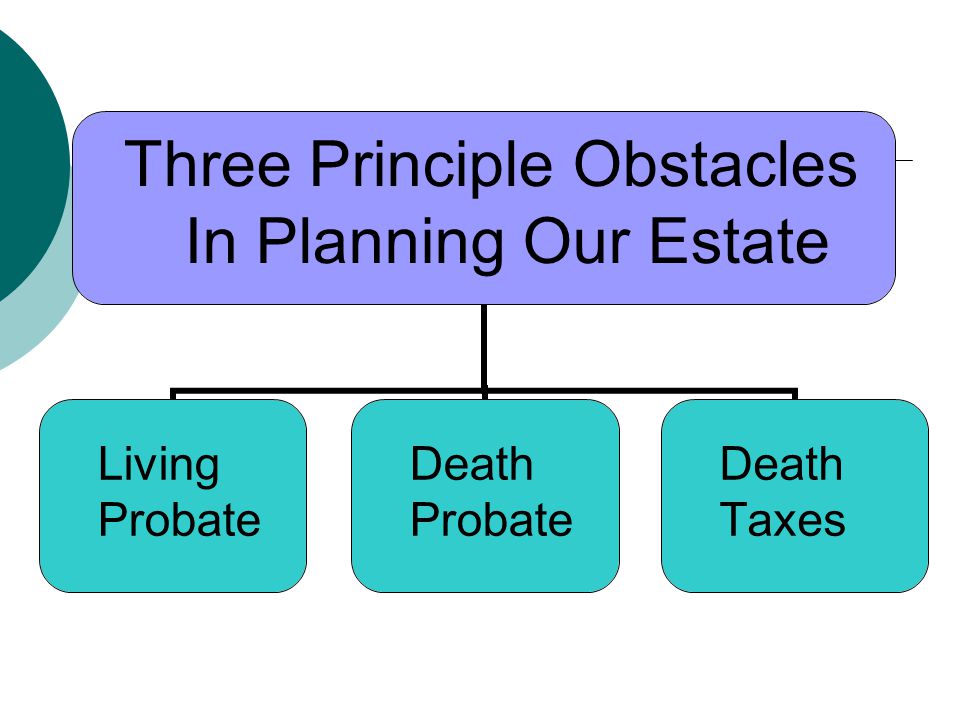 Three Principle Obstacles In Planning Our Estate

Living Probate

Death Probate

Death Taxes